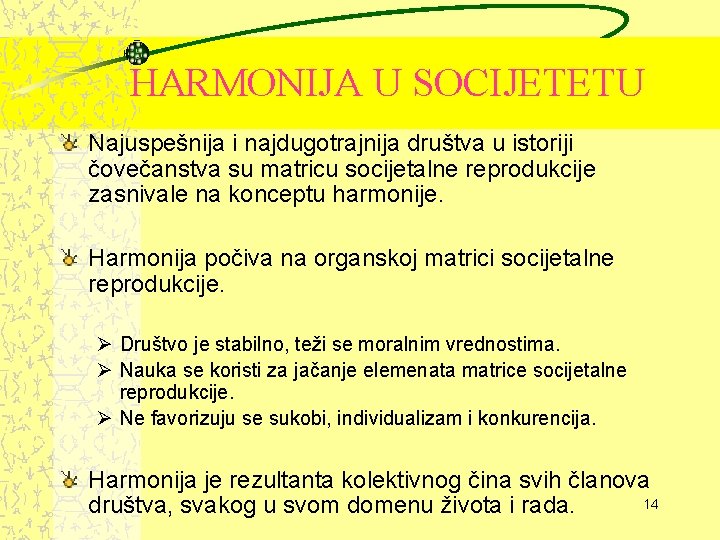 HARMONIJA U SOCIJETETU

Najuspešnija i najdugotrajnija društva u istoriji čovečanstva su matricu socijetalne reprodukcije zasnivale na konceptu harmonije.

Harmonija počiva na organskoj matrici socijetalne reprodukcije.

➢ Društvo je stabilno, teži se moralnim vrednostima.
➢ Nauka se koristi za jačanje elemenata matrice socijetalne reprodukcije.
➢ Ne favorizuju se sukobi, individualizam i konkurencija.

Harmonija je rezultanta kolektivnog čina svih članova društva, svakog u svom domenu života i rada.

14